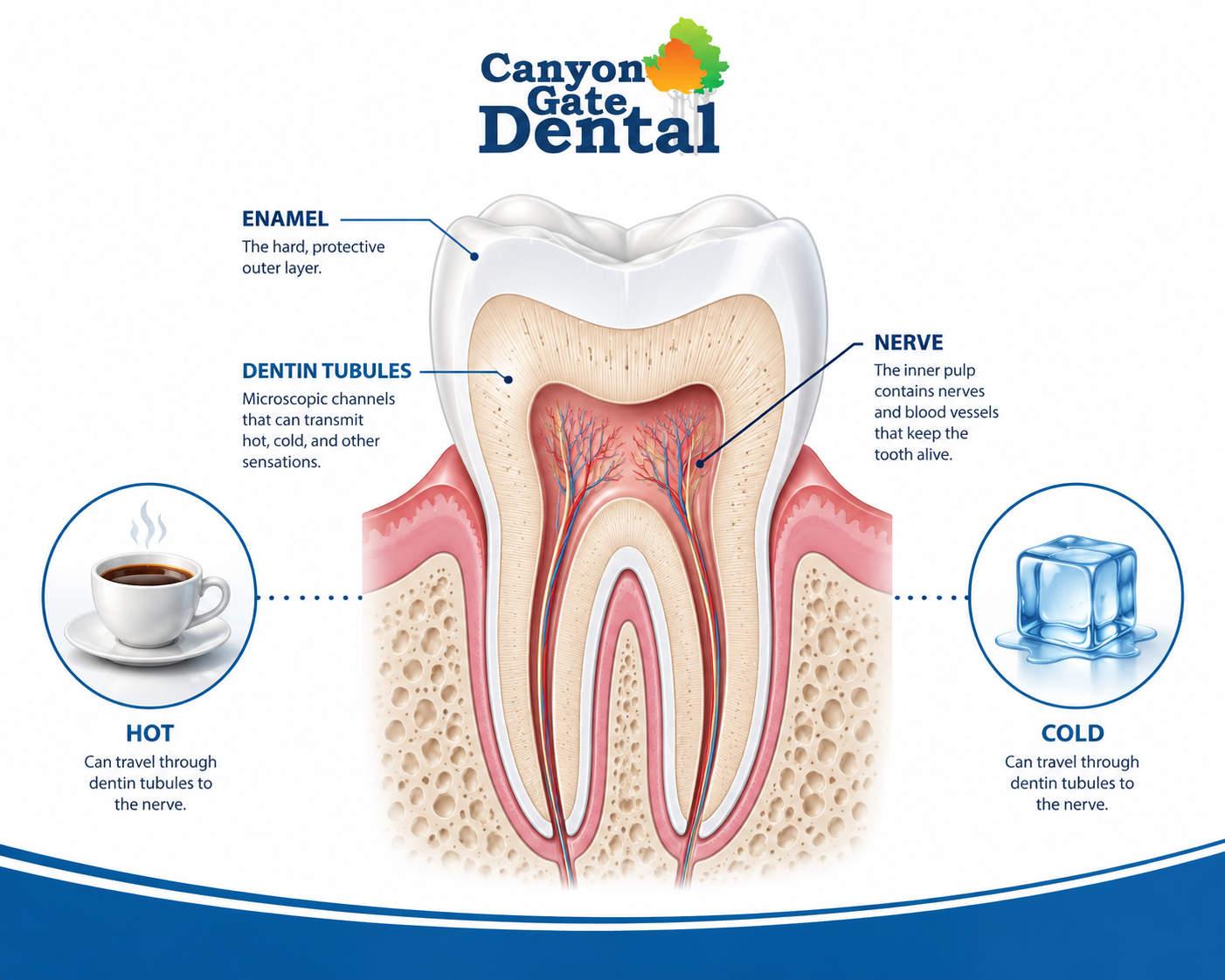 Canyon Gate Dental

ENAMEL
The hard, protective outer layer.

DENTIN TUBULES
Microscopic channels that can transmit hot, cold, and other sensations.

NERVE
The inner pulp contains nerves and blood vessels that keep the tooth alive.

HOT
Can travel through dentin tubules to the nerve.

COLD
Can travel through dentin tubules to the nerve.